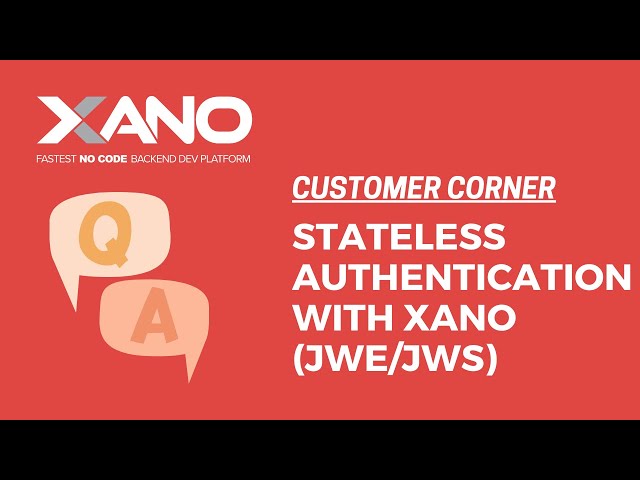 XANO
FASTEST NO CODE BACKEND DEV PLATFORM

Q

A

CUSTOMER CORNER

STATELESS AUTHENTICATION WITH XANO (JWE/JWS)